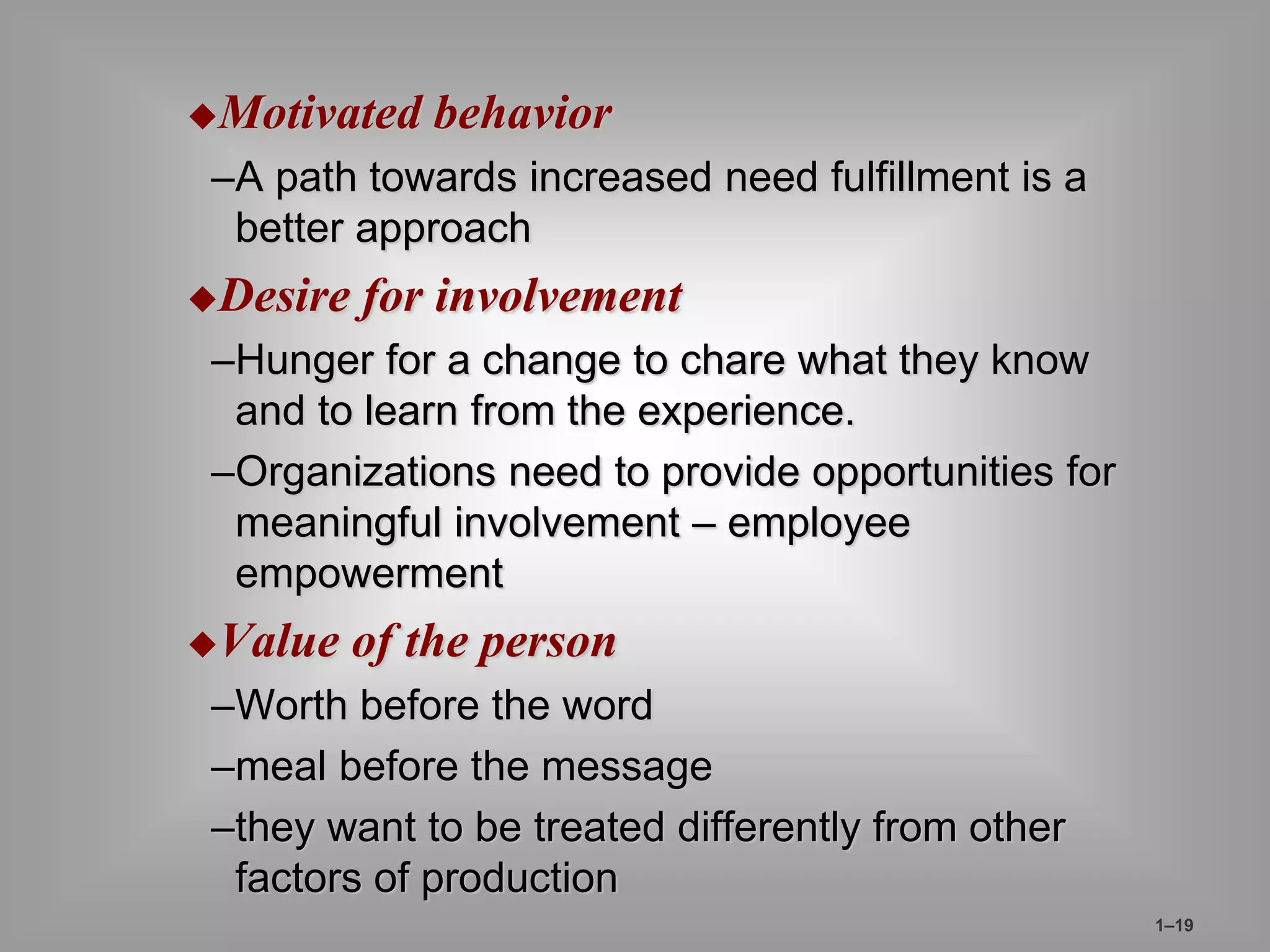 ◆Motivated behavior

–A path towards increased need fulfillment is a better approach

◆Desire for involvement

–Hunger for a change to chare what they know and to learn from the experience.

–Organizations need to provide opportunities for meaningful involvement – employee empowerment

◆Value of the person

–Worth before the word

–meal before the message

–they want to be treated differently from other factors of production

1–19